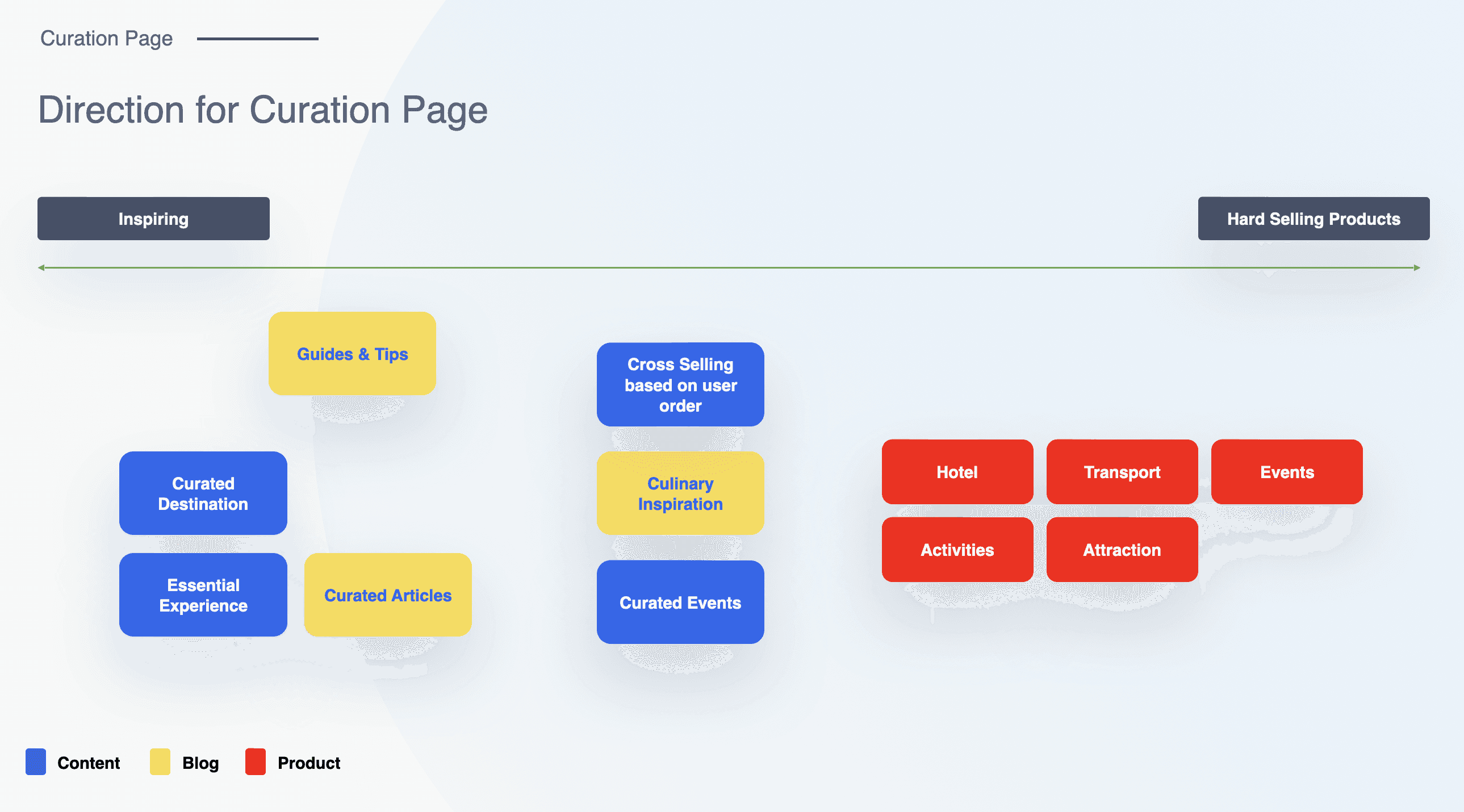 Curation Page

Direction for Curation Page

Inspiring

Hard Selling Products

Guides & Tips

Curated Destination

Essential Experience

Curated Articles

Cross Selling based on user order

Culinary Inspiration

Curated Events

Hotel

Transport

Events

Activities

Attraction

Content

Blog

Product